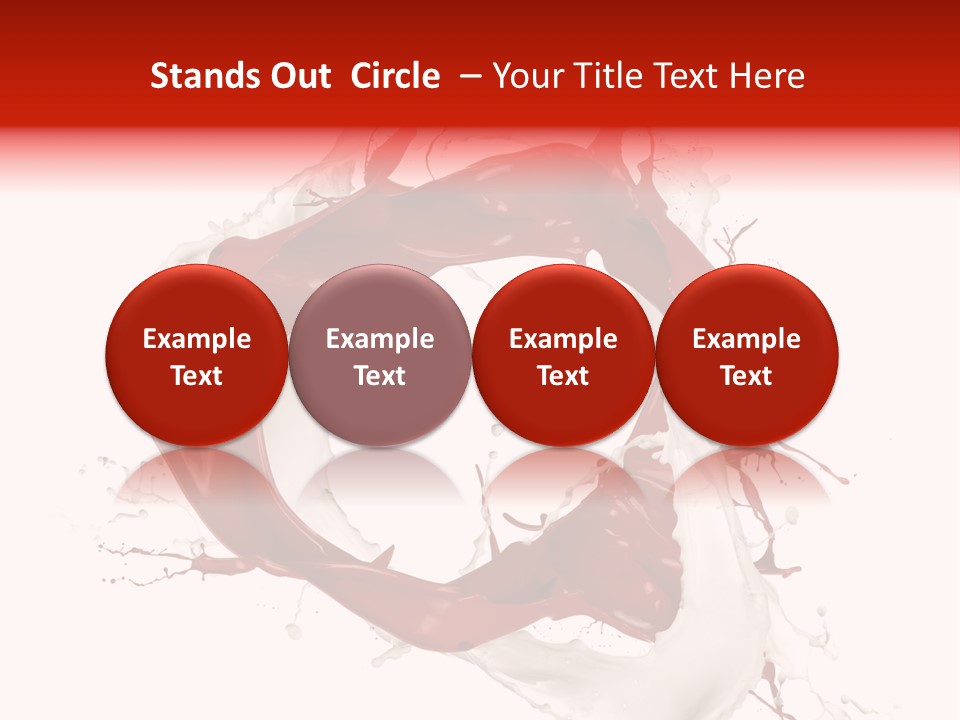 Stands Out Circle – Your Title Text Here

Example Text

Example Text

Example Text

Example Text